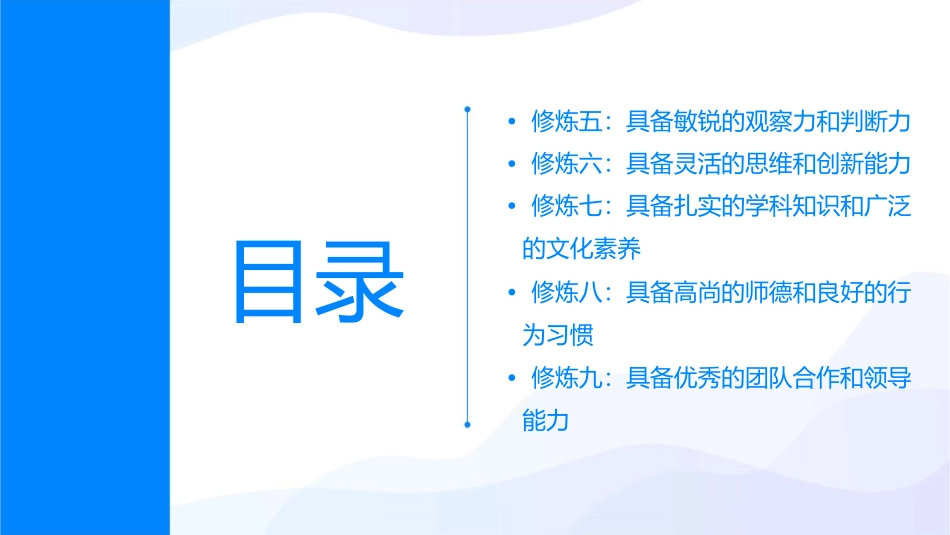 目录

• 修炼五：具备敏锐的观察力和判断力
• 修炼六：具备灵活的思维和创新能力
• 修炼七：具备扎实的学科知识和广泛的文化素养
• 修炼八：具备高尚的师德和良好的行为习惯
• 修炼九：具备优秀的团队合作和领导能力